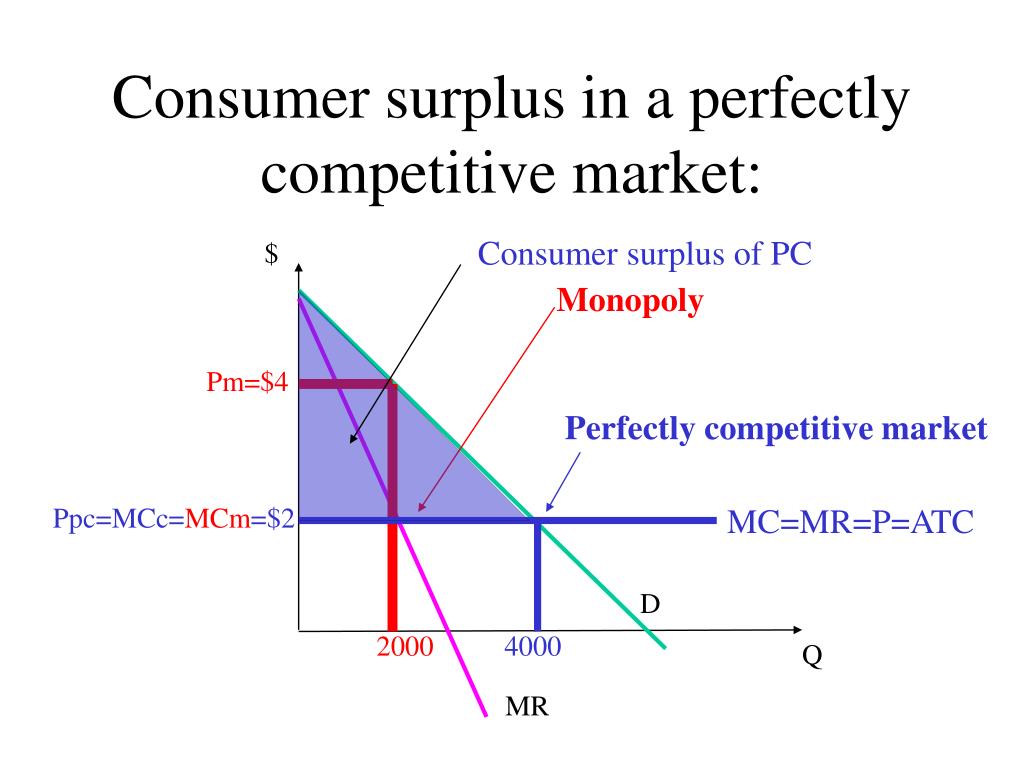 Consumer surplus in a perfectly competitive market:

$

Consumer surplus of PC

Monopoly

Pm=$4

Perfectly competitive market

Ppc=MCc=MCm=$2

MC=MR=P=ATC

D

2000

4000

Q

MR